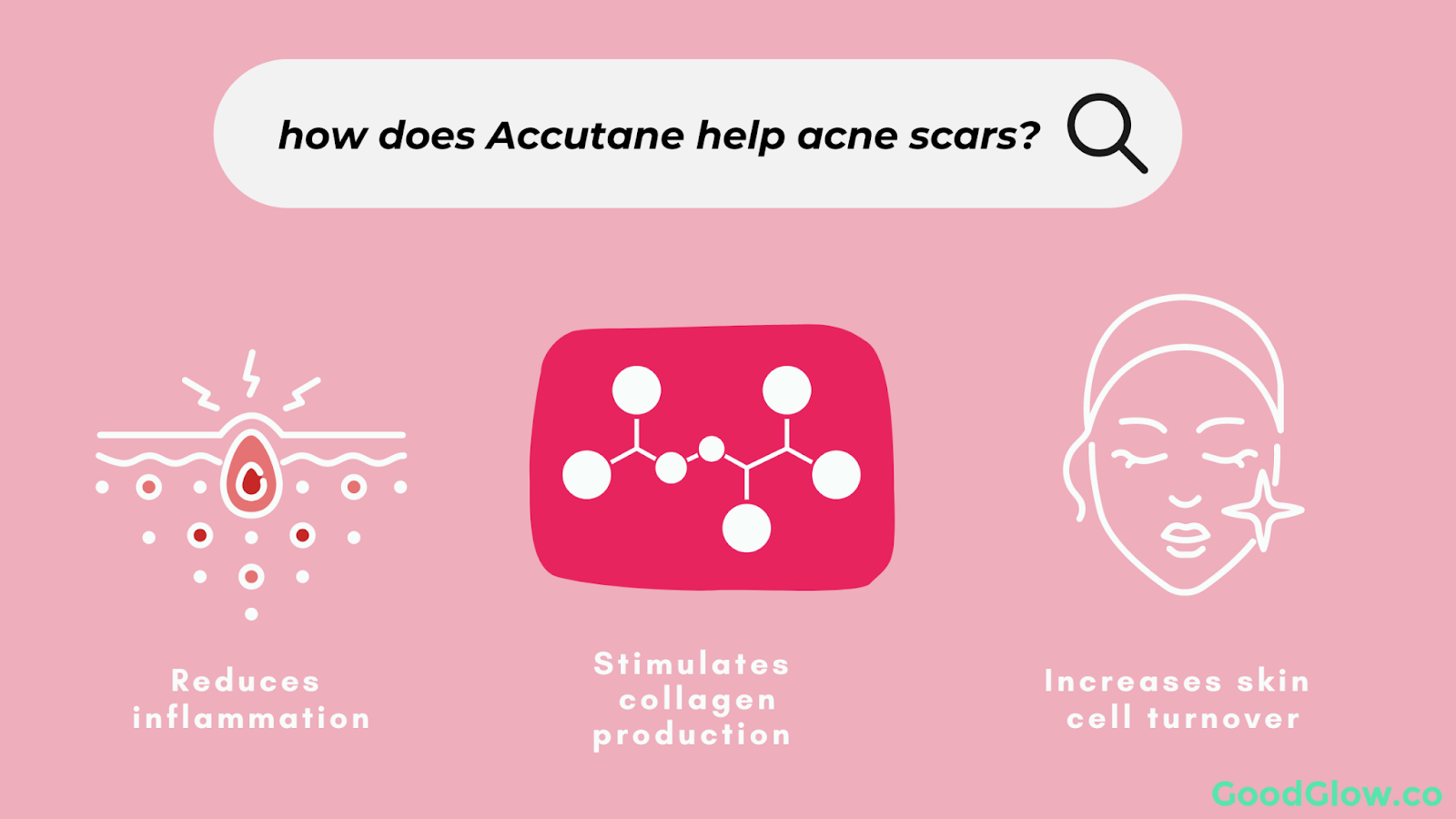 how does Accutane help acne scars?

Reduces inflammation

Stimulates collagen production

Increases skin cell turnover

GoodGlow.co